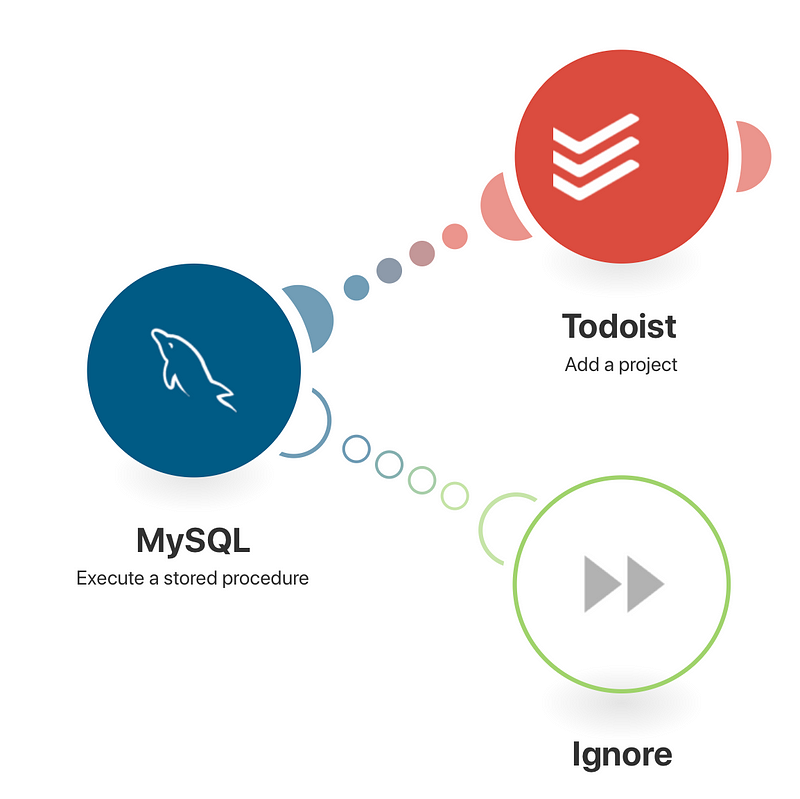 Todoist
Add a project

MySQL
Execute a stored procedure

Ignore